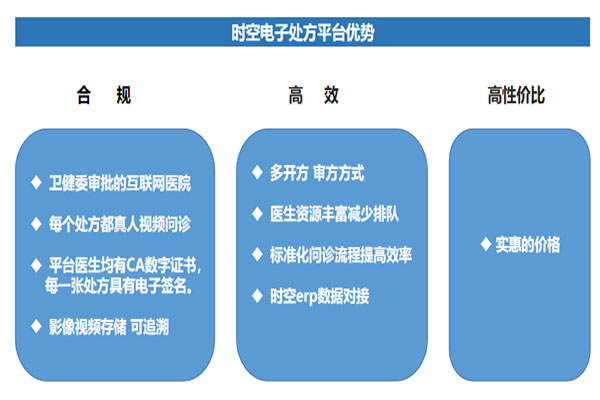 时空电子处方平台优势

合 规

◆ 卫健委审批的互联网医院

◆ 每个处方都真人视频问诊

◆ 平台医生均有CA数字证书，每一张处方具有电子签名。

◆ 影像视频存储 可追溯

高 效

◆ 多开方 审方方式

◆ 医生资源丰富减少排队

◆ 标准化问诊流程提高效率

◆ 时空erp数据对接

高性价比

◆ 实惠的价格